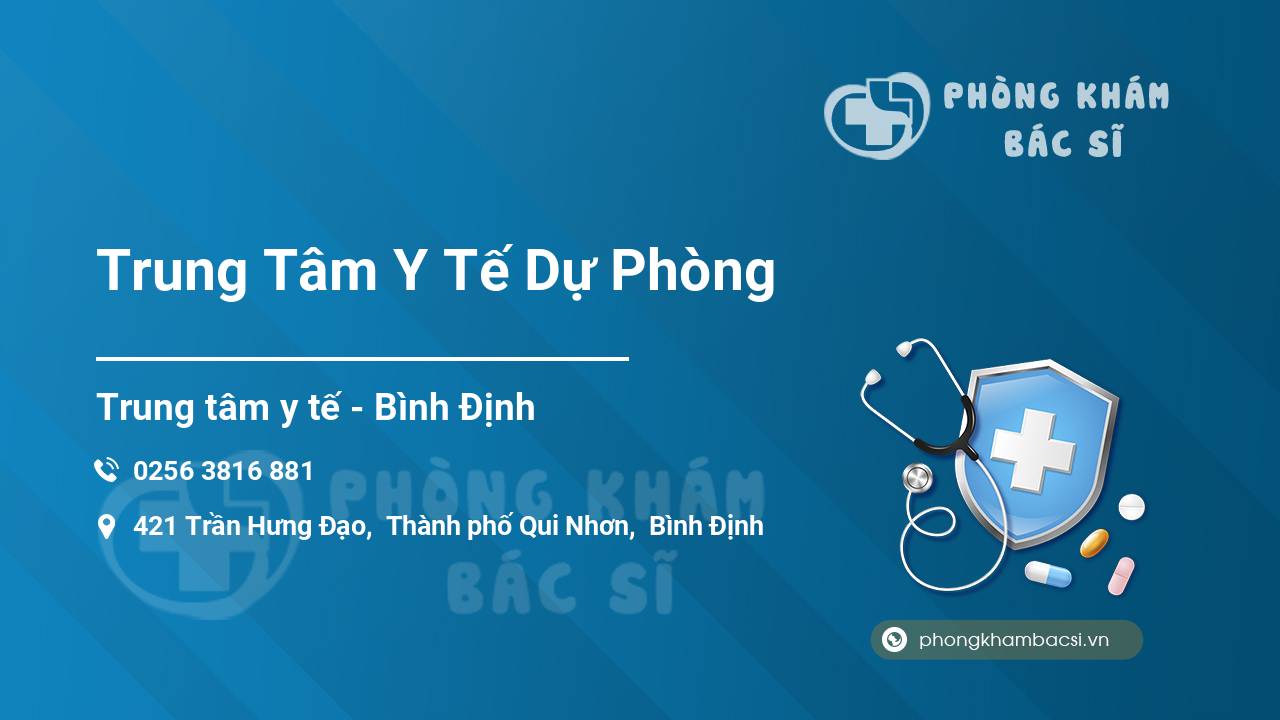 PHÒNG KHÁM
BÁC SĨ

Trung Tâm Y Tế Dự Phòng

Trung tâm y tế - Bình Định

0256 3816 881

421 Trần Hưng Đạo, Thành phố Qui Nhơn, Bình Định

PHÒNG KHÁM
BÁC SĨ

phongkhambacsi.vn